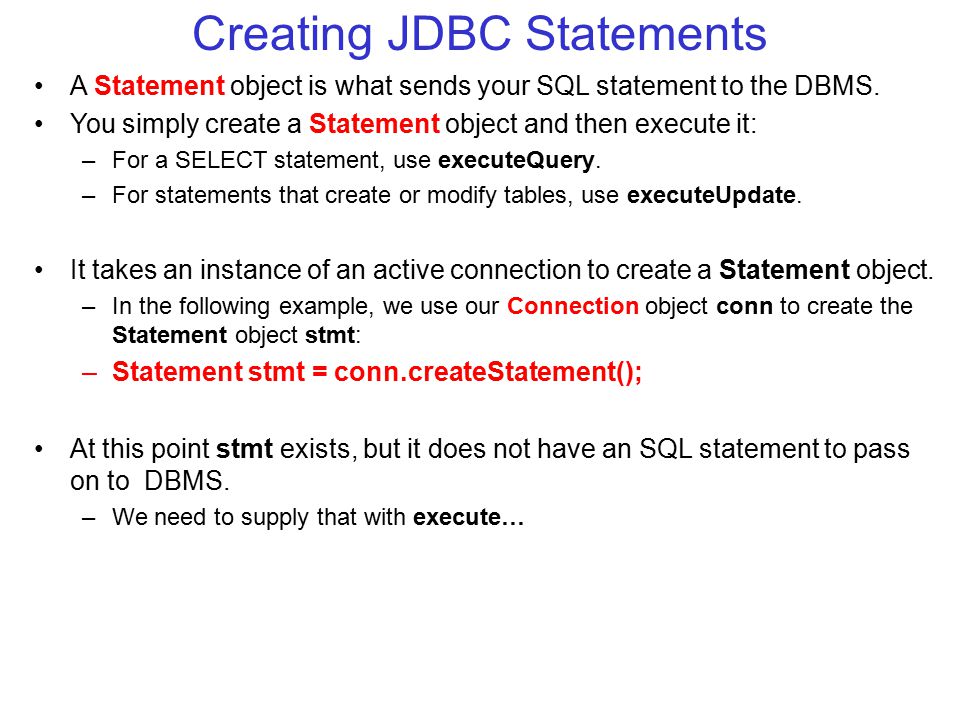 Creating JDBC Statements

• A Statement object is what sends your SQL statement to the DBMS.
• You simply create a Statement object and then execute it:
– For a SELECT statement, use executeQuery.
– For statements that create or modify tables, use executeUpdate.

• It takes an instance of an active connection to create a Statement object.
– In the following example, we use our Connection object conn to create the Statement object stmt:
– Statement stmt = conn.createStatement();

• At this point stmt exists, but it does not have an SQL statement to pass on to DBMS.
– We need to supply that with execute…